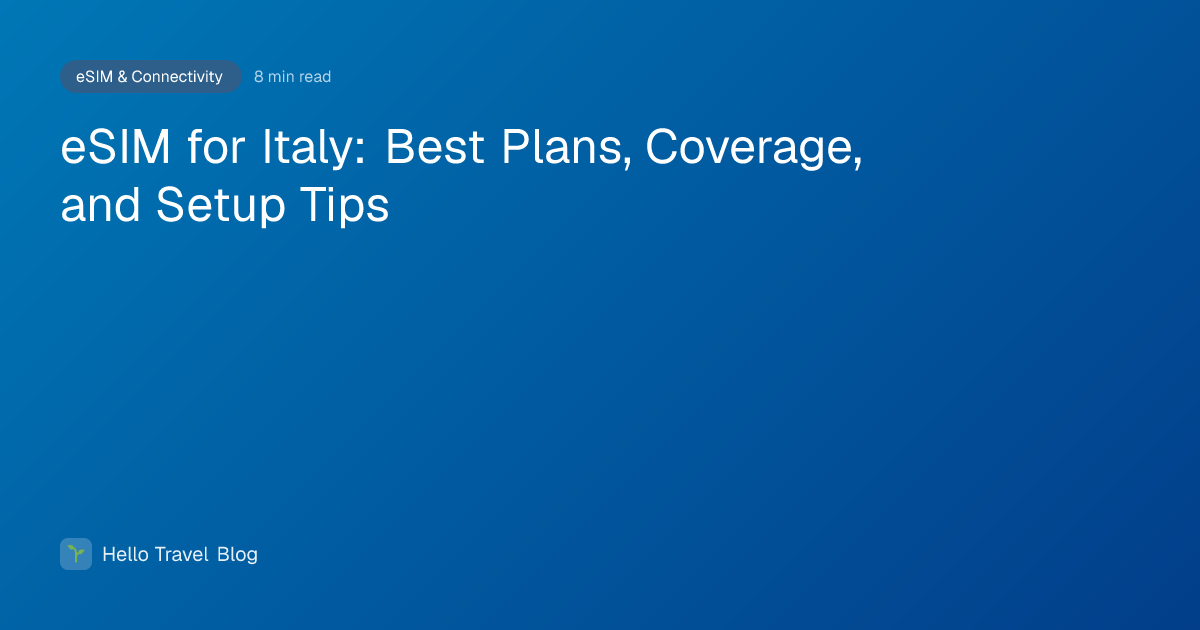 eSIM & Connectivity 8 min read

eSIM for Italy: Best Plans, Coverage, and Setup Tips

Hello Travel Blog